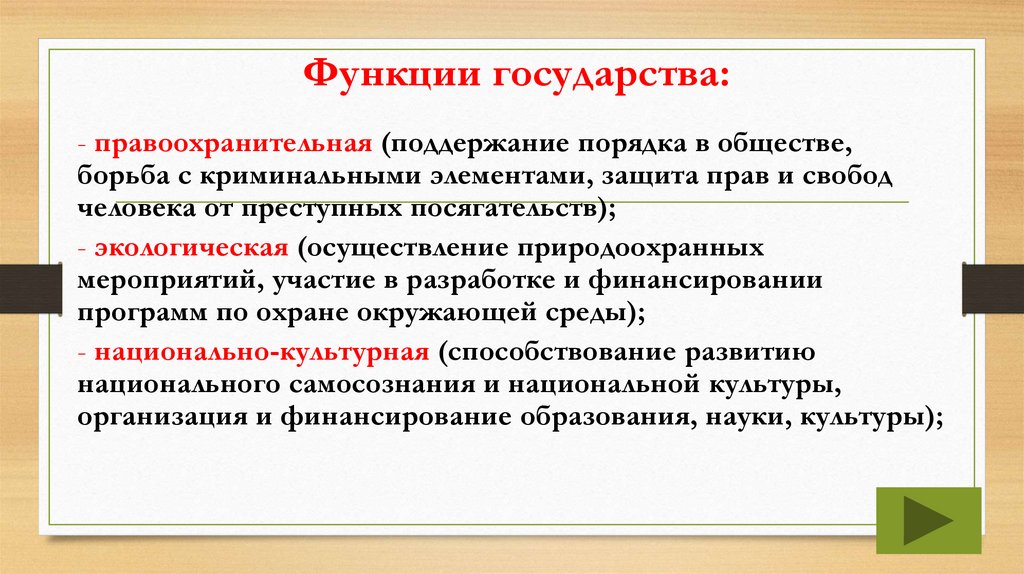 Функции государства:

- правоохранительная (поддержание порядка в обществе, борьба с криминальными элементами, защита прав и свобод человека от преступных посягательств);

- экологическая (осуществление природоохранных мероприятий, участие в разработке и финансировании программ по охране окружающей среды);

- национально-культурная (способствование развитию национального самосознания и национальной культуры, организация и финансирование образования, науки, культуры);